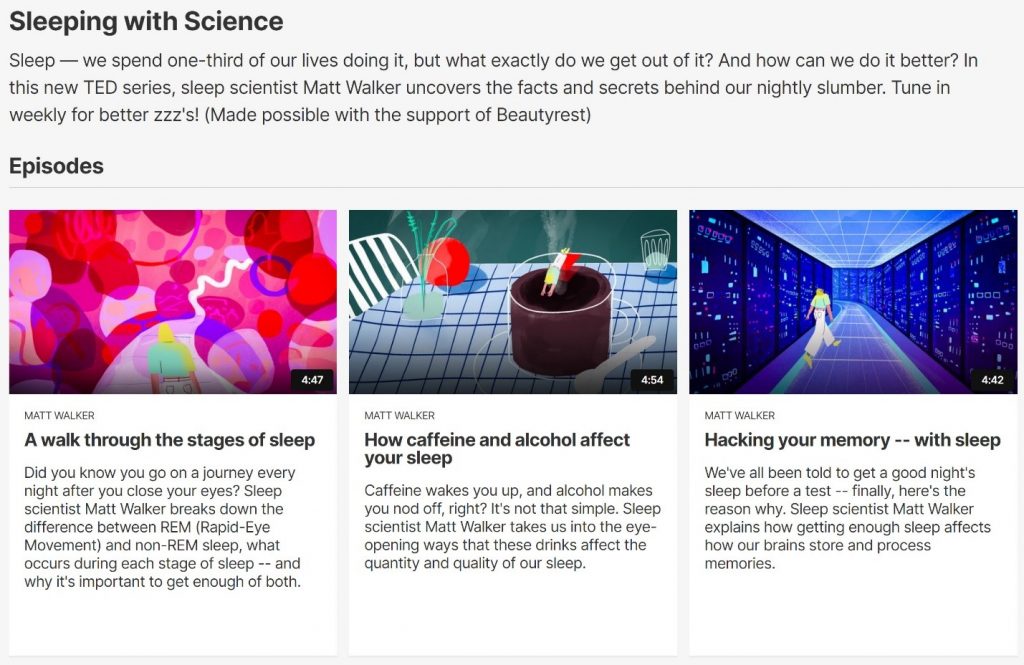 Sleeping with Science

Sleep — we spend one-third of our lives doing it, but what exactly do we get out of it? And how can we do it better? In this new TED series, sleep scientist Matt Walker uncovers the facts and secrets behind our nightly slumber. Tune in weekly for better zzz's! (Made possible with the support of Beautyrest)

Episodes

4:47

MATT WALKER

A walk through the stages of sleep

Did you know you go on a journey every night after you close your eyes? Sleep scientist Matt Walker breaks down the difference between REM (Rapid-Eye Movement) and non-REM sleep, what occurs during each stage of sleep -- and why it's important to get enough of both.

4:54

MATT WALKER

How caffeine and alcohol affect your sleep

Caffeine wakes you up, and alcohol makes you nod off, right? It's not that simple. Sleep scientist Matt Walker takes us into the eye-opening ways that these drinks affect the quantity and quality of our sleep.

4:42

MATT WALKER

Hacking your memory -- with sleep

We've all been told to get a good night's sleep before a test -- finally, here's the reason why. Sleep scientist Matt Walker explains how getting enough sleep affects how our brains store and process memories.